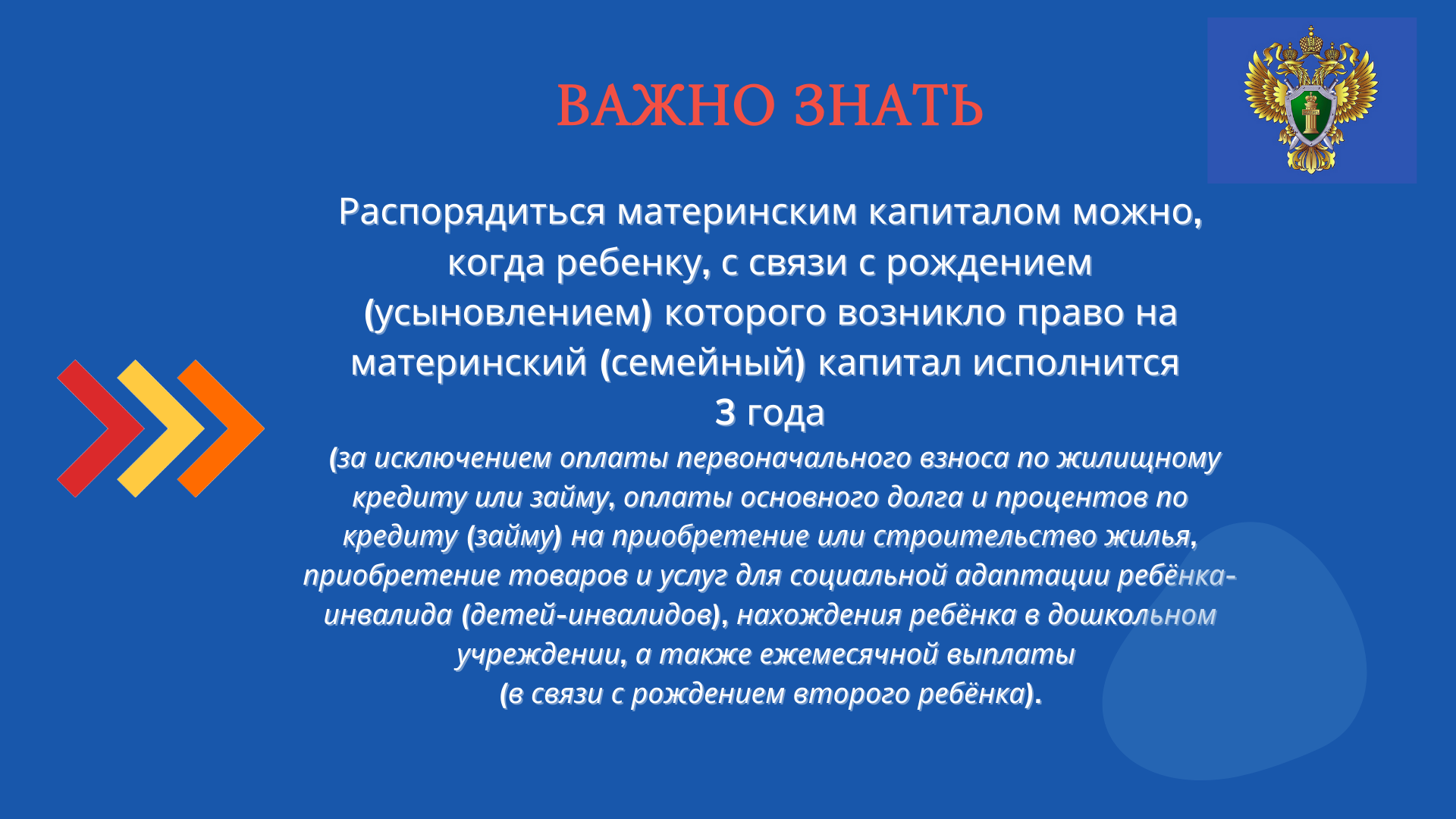 ВАЖНО ЗНАТЬ

Распорядиться материнским капиталом можно, когда ребенку, с связи с рождением (усыновлением) которого возникло право на материнский (семейный) капитал исполнится 3 года

(за исключением оплаты первоначального взноса по жилищному кредиту или займу, оплаты основного долга и процентов по кредиту (займу) на приобретение или строительство жилья, приобретение товаров и услуг для социальной адаптации ребёнка-инвалида (детей-инвалидов), нахождения ребёнка в дошкольном учреждении, а также ежемесячной выплаты (в связи с рождением второго ребёнка).